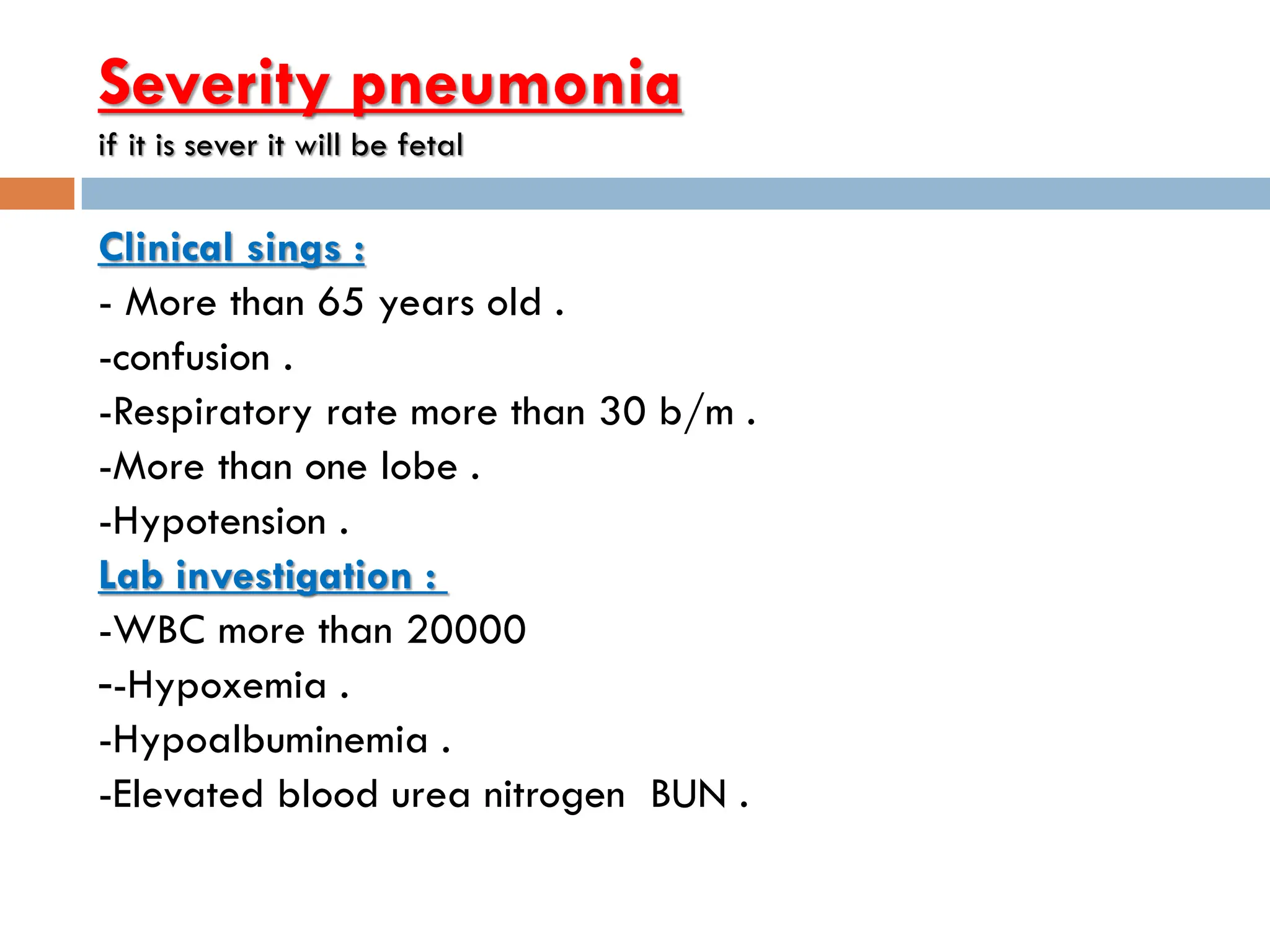 Severity pneumonia
if it is sever it will be fetal

Clinical sings :
- More than 65 years old .
-confusion .
-Respiratory rate more than 30 b/m .
-More than one lobe .
-Hypotension .
Lab investigation :
-WBC more than 20000
--Hypoxemia .
-Hypoalbuminemia .
-Elevated blood urea nitrogen BUN .